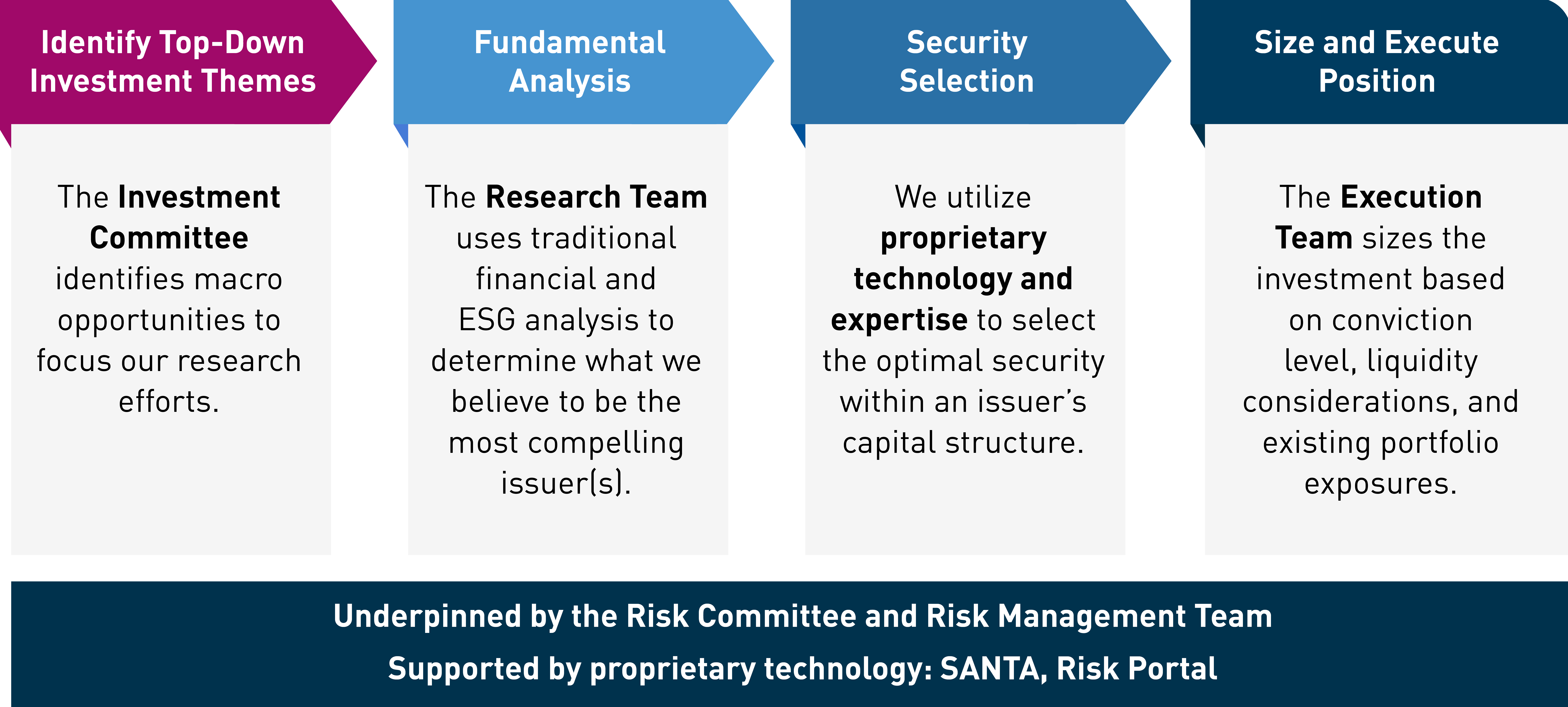 Identify Top-Down Investment Themes

The Investment Committee identifies macro opportunities to focus our research efforts.

Fundamental Analysis

The Research Team uses traditional financial and ESG analysis to determine what we believe to be the most compelling issuer(s).

Security Selection

We utilize proprietary technology and expertise to select the optimal security within an issuer's capital structure.

Size and Execute Position

The Execution Team sizes the investment based on conviction level, liquidity considerations, and existing portfolio exposures.

Underpinned by the Risk Committee and Risk Management Team

Supported by proprietary technology: SANTA, Risk Portal